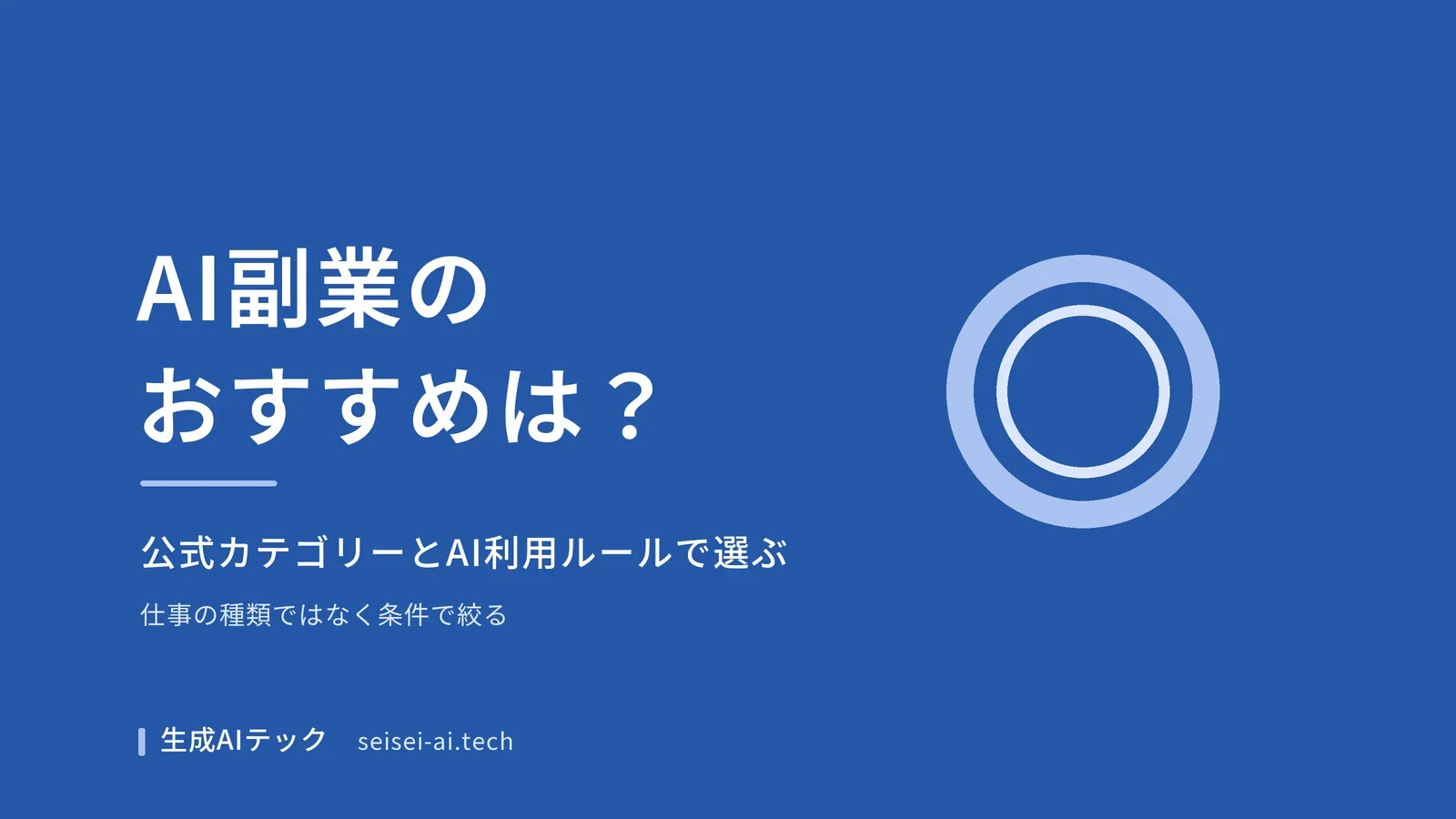 AI副業の
おすすめは？

公式カテゴリーとAI利用ルールで選ぶ

仕事の種類ではなく条件で絞る

生成AIテック seisei-ai.tech